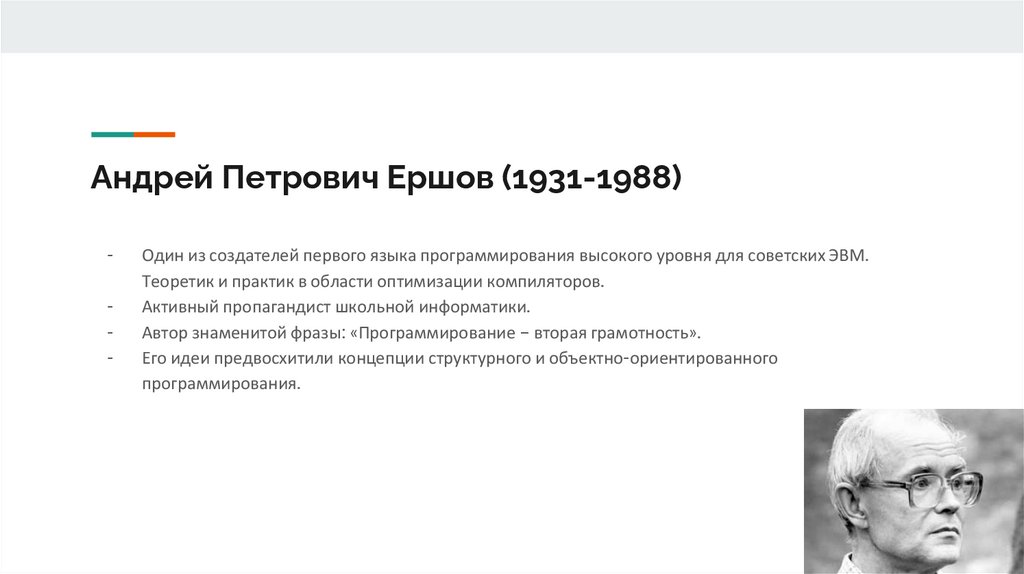 Андрей Петрович Ершов (1931-1988)

- Один из создателей первого языка программирования высокого уровня для советских ЭВМ. Теоретик и практик в области оптимизации компиляторов.
- Активный пропагандист школьной информатики.
- Автор знаменитой фразы: «Программирование − вторая грамотность».
- Его идеи предвосхитили концепции структурного и объектно-ориентированного программирования.